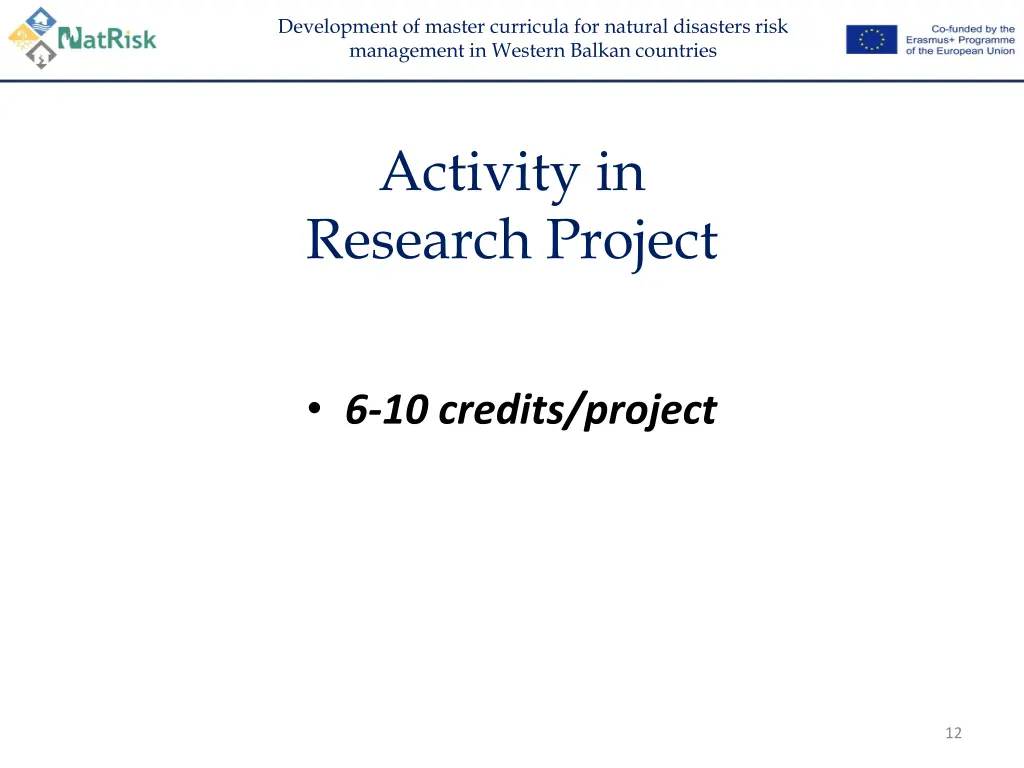 NatRisk

Development of master curricula for natural disasters risk management in Western Balkan countries

Co-funded by the Erasmus+ Programme of the European Union

Activity in Research Project

• 6-10 credits/project

12